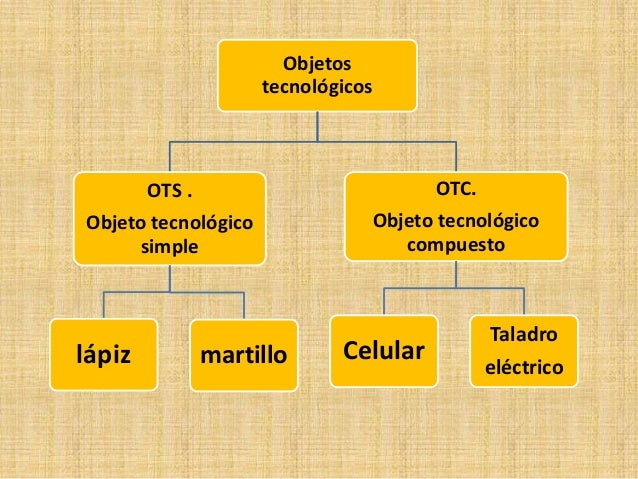 Objetos tecnológicos

OTS .
Objeto tecnológico simple

OTC.
Objeto tecnológico compuesto

lápiz

martillo

Celular

Taladro eléctrico